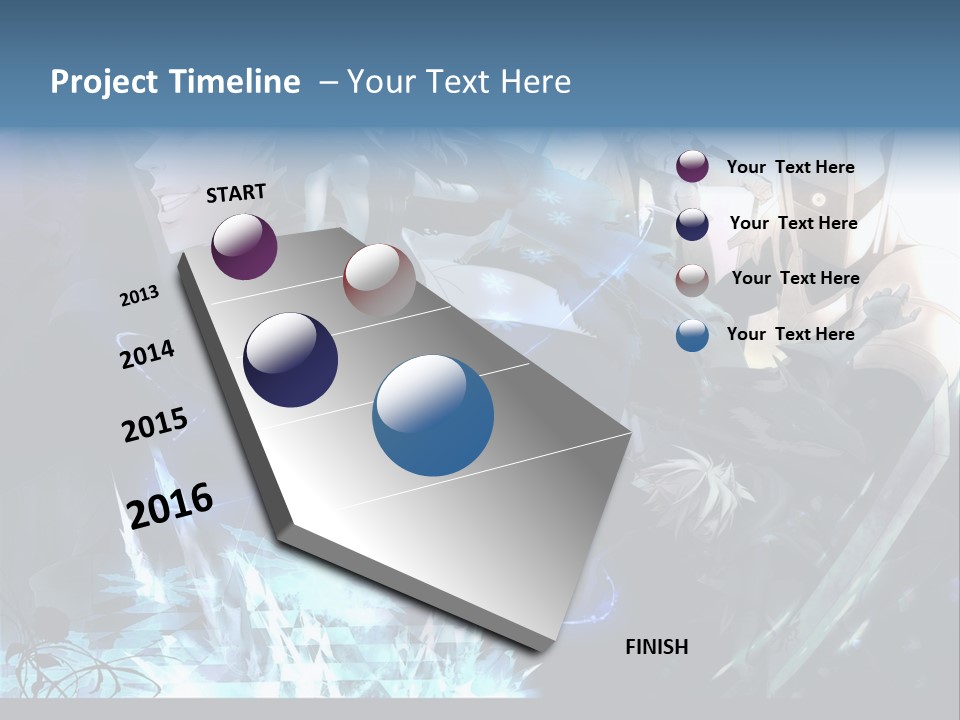 Project Timeline – Your Text Here

START

2013

2014

2015

2016

FINISH

Your Text Here

Your Text Here

Your Text Here

Your Text Here